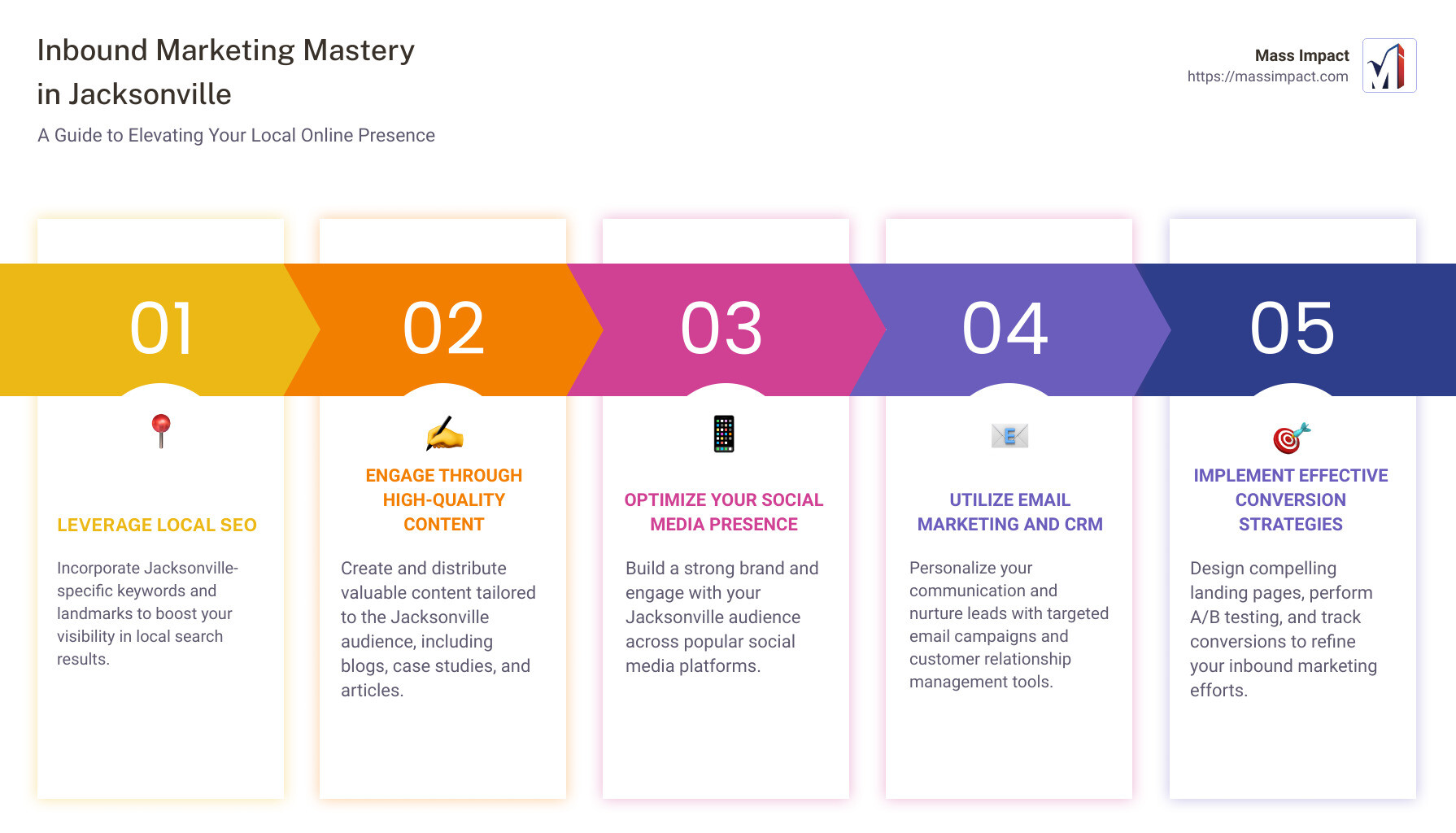 Inbound Marketing Mastery in Jacksonville

A Guide to Elevating Your Local Online Presence

Mass Impact
https://massimpact.com

01

LEVERAGE LOCAL SEO

Incorporate Jacksonville-specific keywords and landmarks to boost your visibility in local search results.

02

ENGAGE THROUGH HIGH-QUALITY CONTENT

Create and distribute valuable content tailored to the Jacksonville audience, including blogs, case studies, and articles.

03

OPTIMIZE YOUR SOCIAL MEDIA PRESENCE

Build a strong brand and engage with your Jacksonville audience across popular social media platforms.

04

UTILIZE EMAIL MARKETING AND CRM

Personalize your communication and nurture leads with targeted email campaigns and customer relationship management tools.

05

IMPLEMENT EFFECTIVE CONVERSION STRATEGIES

Design compelling landing pages, perform A/B testing, and track conversions to refine your inbound marketing efforts.